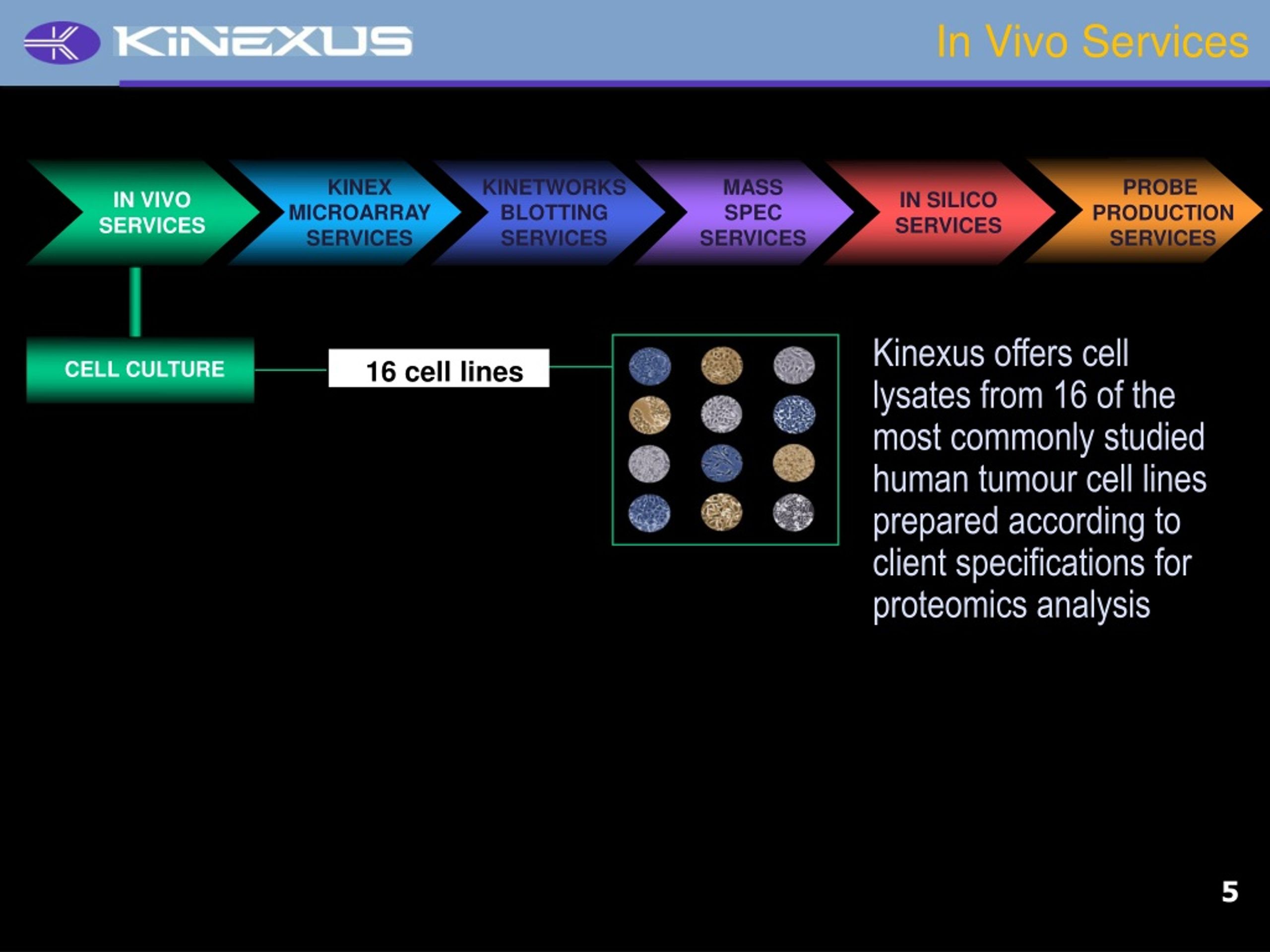 KINEXUS

In Vivo Services

IN VIVO SERVICES

KINEX MICROARRAY SERVICES

KINETWORKS BLOTTING SERVICES

MASS SPEC SERVICES

IN SILICO SERVICES

PROBE PRODUCTION SERVICES

CELL CULTURE

16 cell lines

Kinexus offers cell lysates from 16 of the most commonly studied human tumour cell lines prepared according to client specifications for proteomics analysis

5